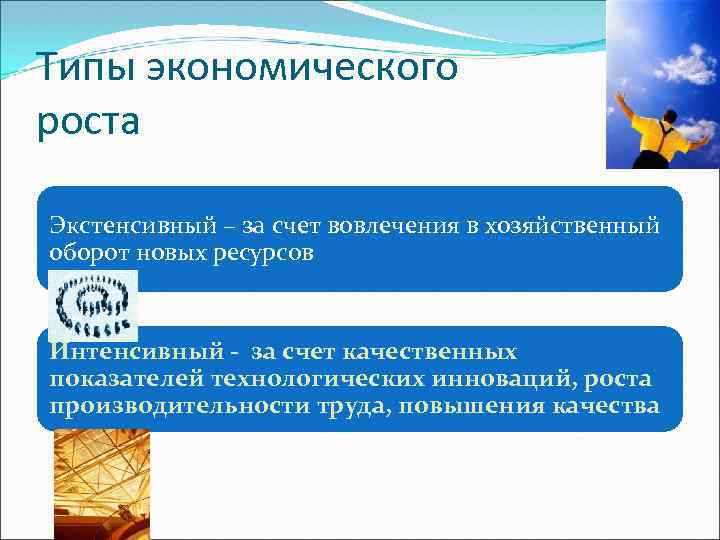 Типы экономического роста

Экстенсивный – за счет вовлечения в хозяйственный оборот новых ресурсов

Интенсивный - за счет качественных показателей технологических инноваций, роста производительности труда, повышения качества